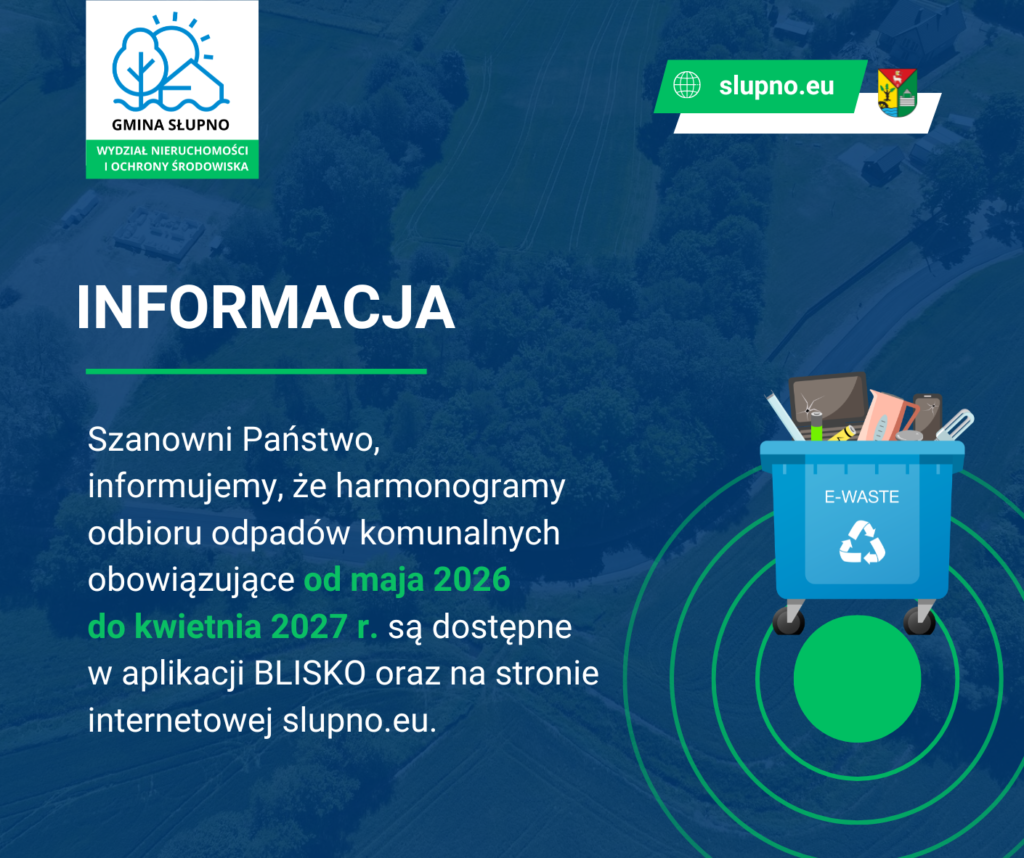 GMINA SŁUPNO
WYDZIAŁ NIERUCHOMOŚCI I OCHRONY ŚRODOWISKA

slupno.eu

INFORMACJA

Szanowni Państwo, informujemy, że harmonogramy odbioru odpadów komunalnych obowiązujące od maja 2026 do kwietnia 2027 r. są dostępne w aplikacji BLISKO oraz na stronie internetowej slupno.eu.

E-WASTE